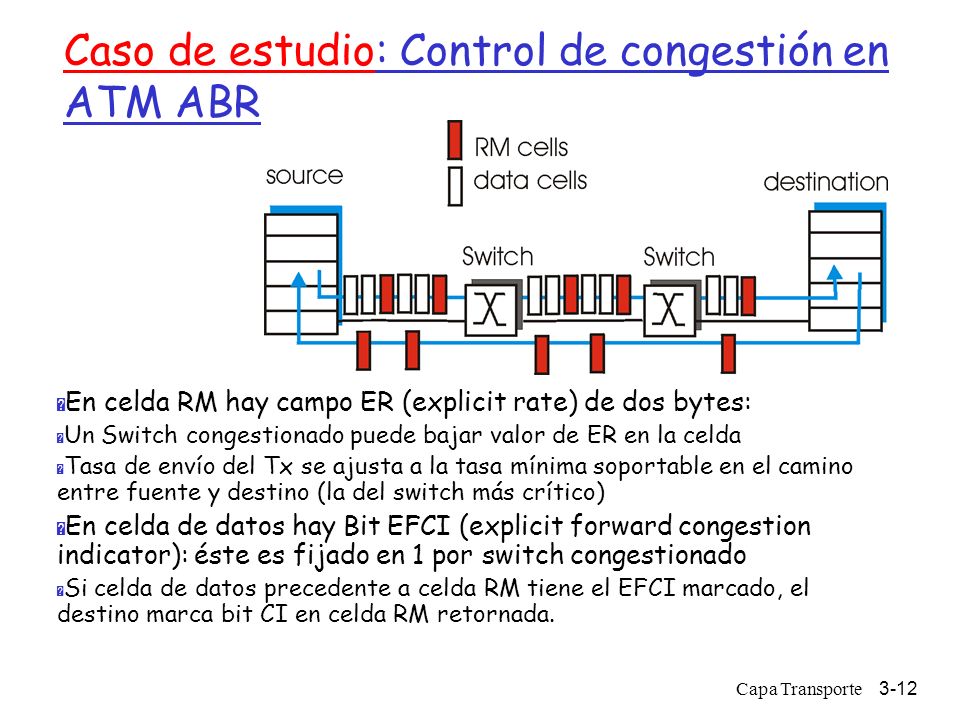 Caso de estudio: Control de congestión en ATM ABR

RM cells
data cells

source
destination
Switch
Switch

En celda RM hay campo ER (explicit rate) de dos bytes:
Un Switch congestionado puede bajar valor de ER en la celda
Tasa de envío del Tx se ajusta a la tasa mínima soportable en el camino entre fuente y destino (la del switch más crítico)
En celda de datos hay Bit EFCI (explicit forward congestion indicator): éste es fijado en 1 por switch congestionado
Si celda de datos precedente a celda RM tiene el EFCI marcado, el destino marca bit CI en celda RM retornada.

Capa Transporte 3-12